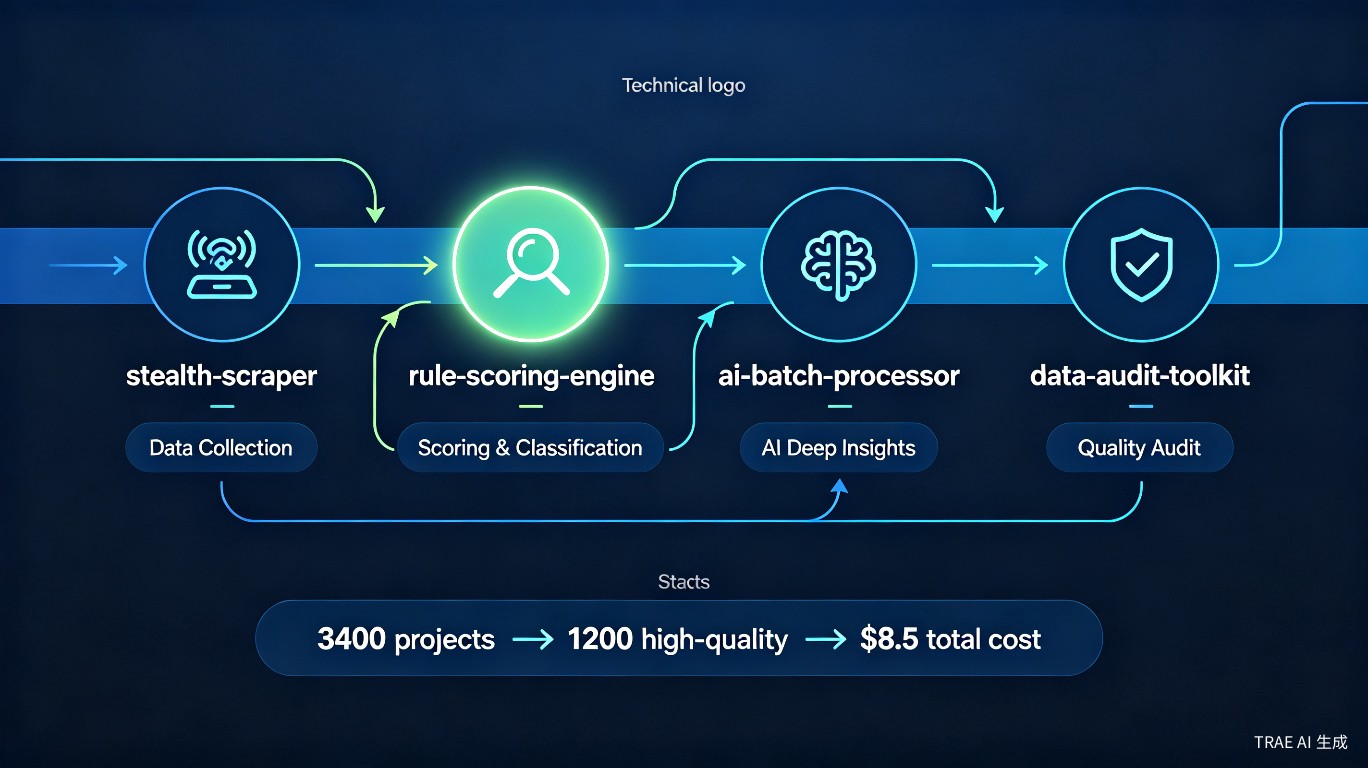 Technical logo

stealth-scraper

Data Collection

rule-scoring-engine

Scoring & Classification

ai-batch-processor

AI Deep Insights

data-audit-toolkit

Quality Audit

Stacts

3400 projects → 1200 high-quality → $8.5 total cost

TRAE AI 生成